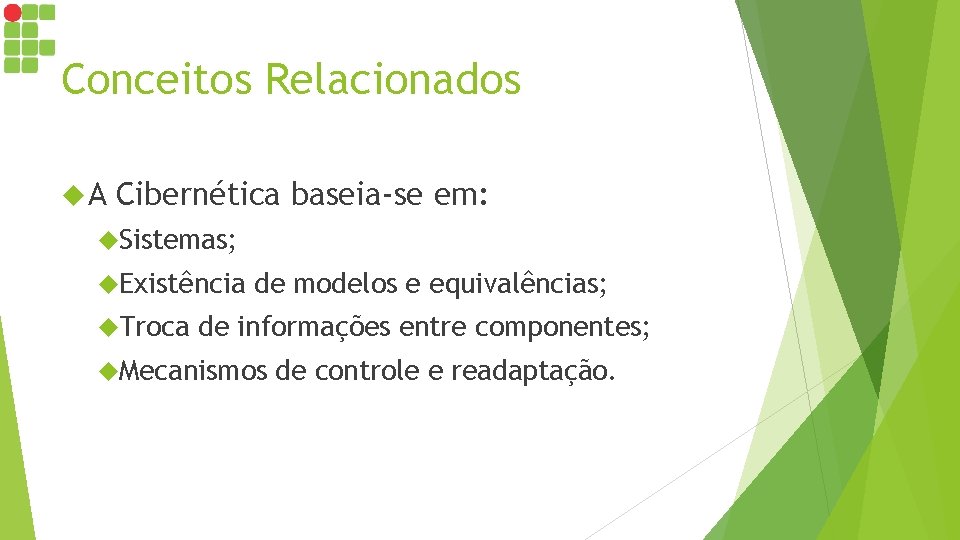 Conceitos Relacionados

A Cibernética baseia-se em:

Sistemas;

Existência de modelos e equivalências;

Troca de informações entre componentes;

Mecanismos de controle e readaptação.